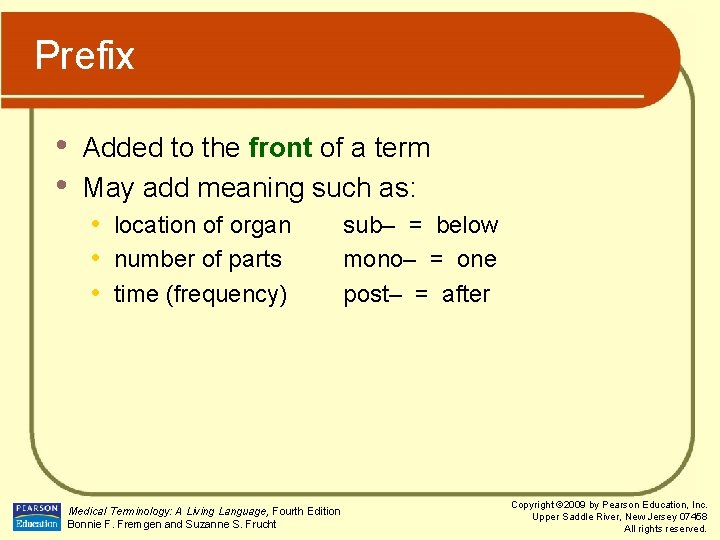 Prefix

• Added to the front of a term
• May add meaning such as:
  • location of organ sub– = below
  • number of parts mono– = one
  • time (frequency) post– = after

PEARSON Education

Medical Terminology: A Living Language, Fourth Edition
Bonnie F. Fremgen and Suzanne S. Frucht

Copyright ©2009 by Pearson Education, Inc.
Upper Saddle River, New Jersey 07458
All rights reserved.